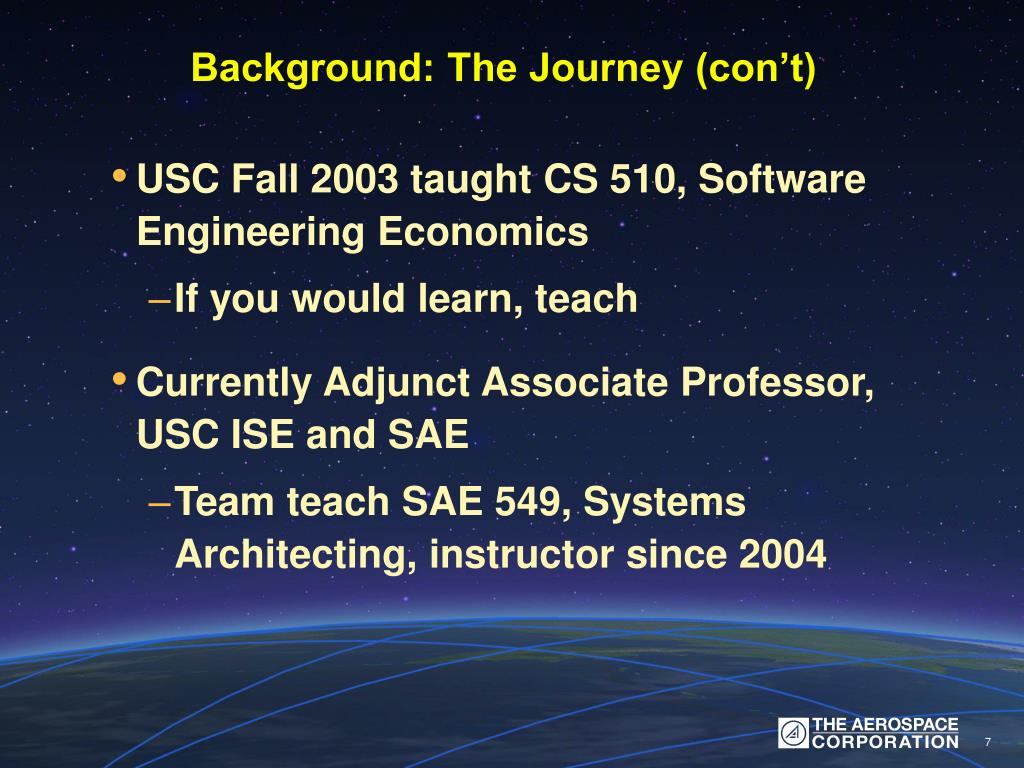 Background: The Journey (con't)

• USC Fall 2003 taught CS 510, Software Engineering Economics

– If you would learn, teach

• Currently Adjunct Associate Professor, USC ISE and SAE

– Team teach SAE 549, Systems Architecting, instructor since 2004

THE AEROSPACE CORPORATION

7